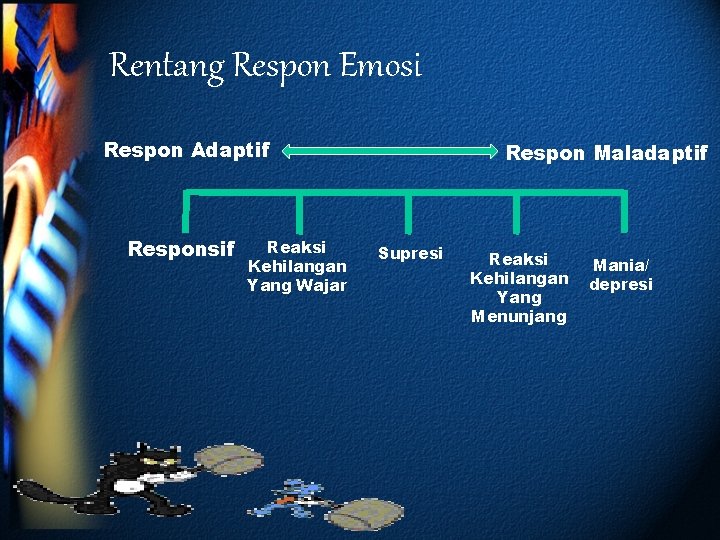 Rentang Respon Emosi

Respon Adaptif

Respon Maladaptif

Responsif

Reaksi Kehilangan Yang Wajar

Supresi

Reaksi Kehilangan Yang Menunjang

Mania/ depresi